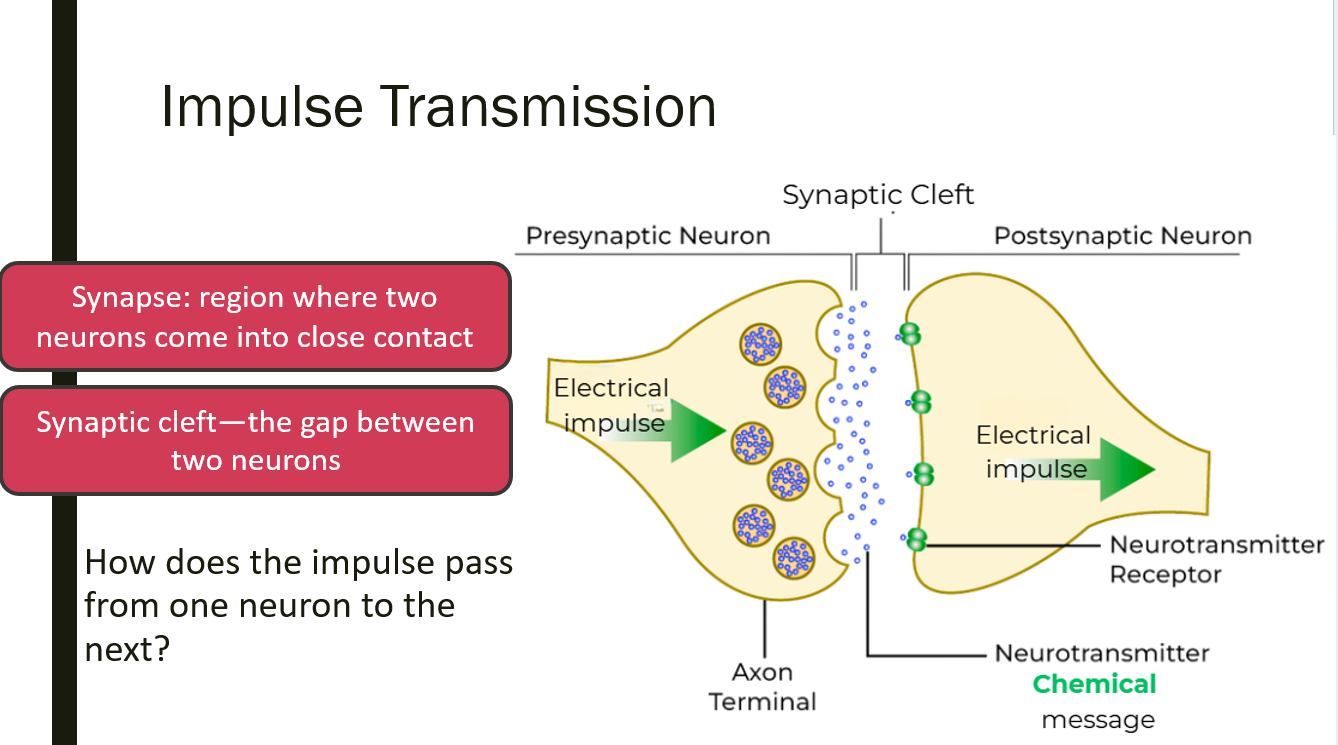 Impulse Transmission

Synapse: region where two neurons come into close contact

Synaptic cleft—the gap between two neurons

How does the impulse pass from one neuron to the next?

Synaptic Cleft

Presynaptic Neuron

Postsynaptic Neuron

Electrical impulse

Electrical impulse

Neurotransmitter Receptor

Axon Terminal

Neurotransmitter
Chemical
message